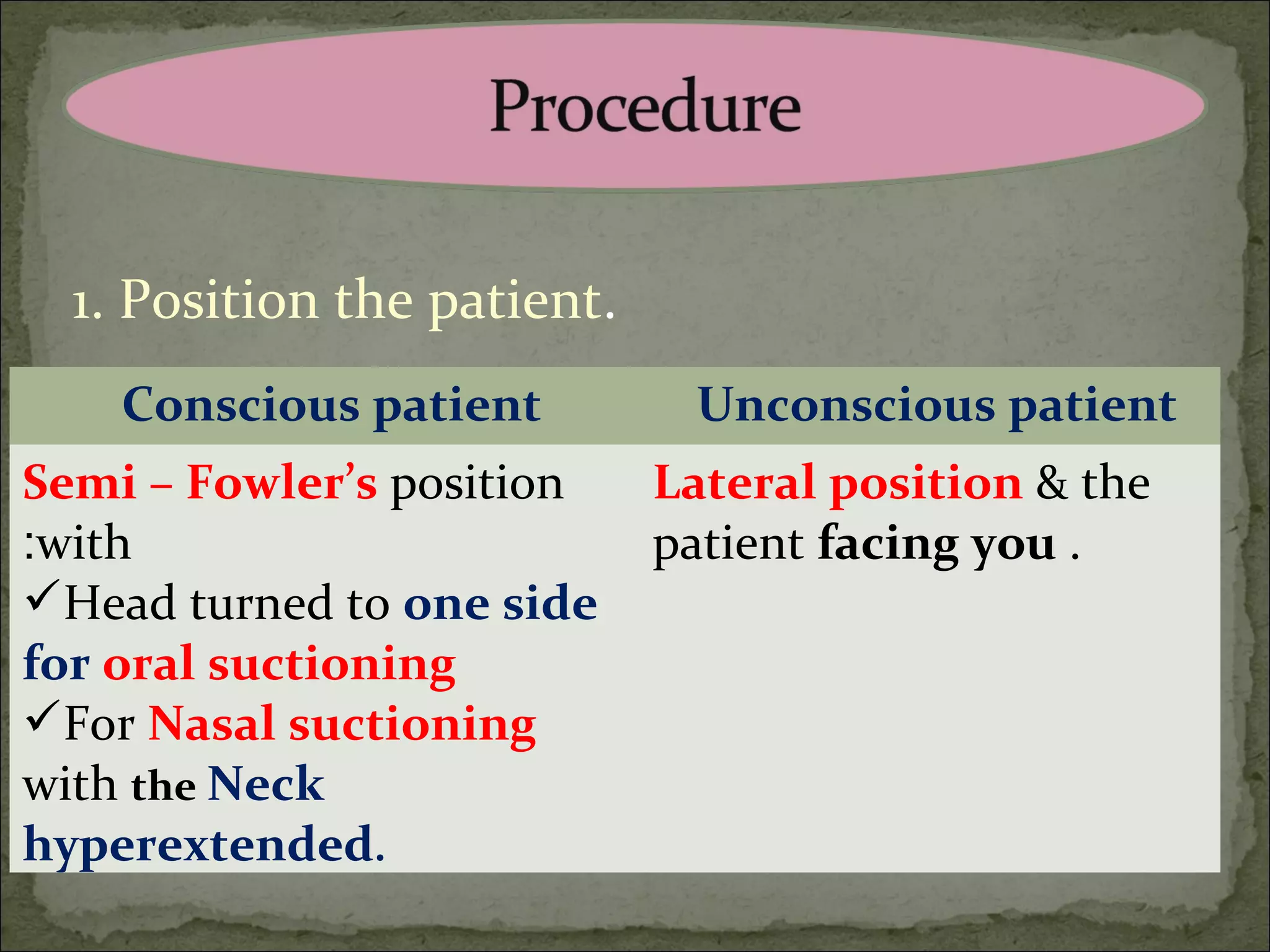 Procedure

1. Position the patient.

| Conscious patient | Unconscious patient |
|---|---|
| Semi – Fowler's position :with ✓Head turned to one side for oral suctioning ✓For Nasal suctioning with the Neck hyperextended. | Lateral position & the patient facing you . |